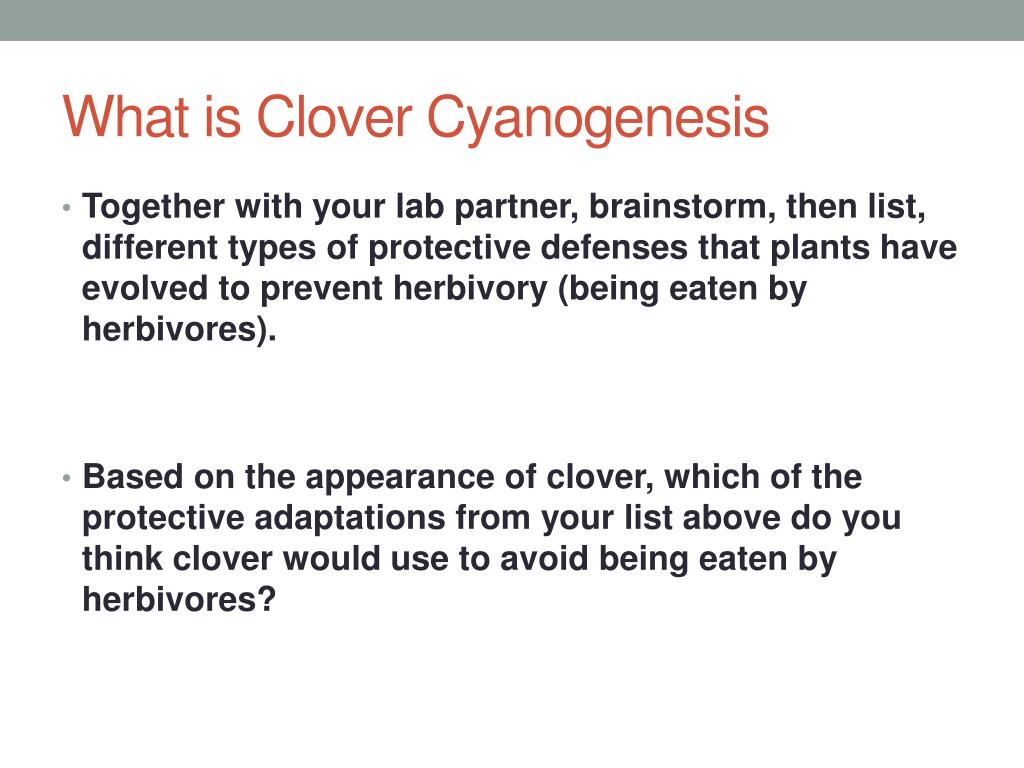 What is Clover Cyanogenesis

• Together with your lab partner, brainstorm, then list, different types of protective defenses that plants have evolved to prevent herbivory (being eaten by herbivores).

• Based on the appearance of clover, which of the protective adaptations from your list above do you think clover would use to avoid being eaten by herbivores?